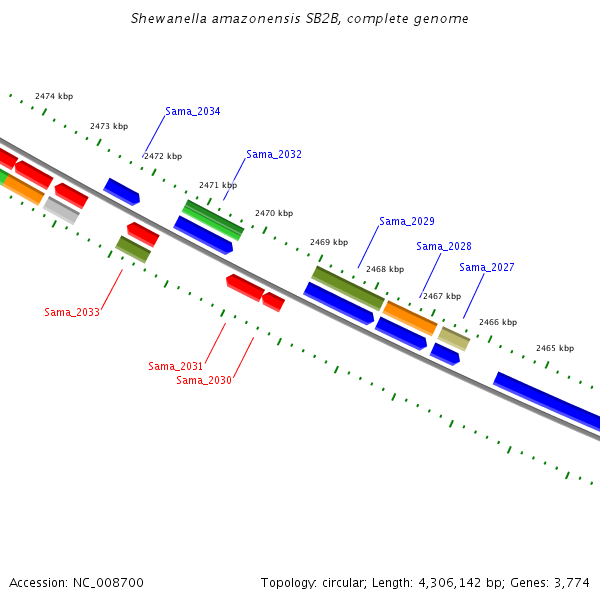 Shewanella amazonensis SB2B, complete genome

2474 kbp

2473 kbp

Sama_2034

2472 kbp

Sama_2032

2471 kbp

2470 kbp

Sama_2029

2469 kbp

Sama_2028

2468 kbp

Sama_2027

2467 kbp

2466 kbp

2465 kbp

Sama_2033

Sama_2031

Sama_2030

Accession: NC_008700

Topology: circular; Length: 4,306,142 bp; Genes: 3,774